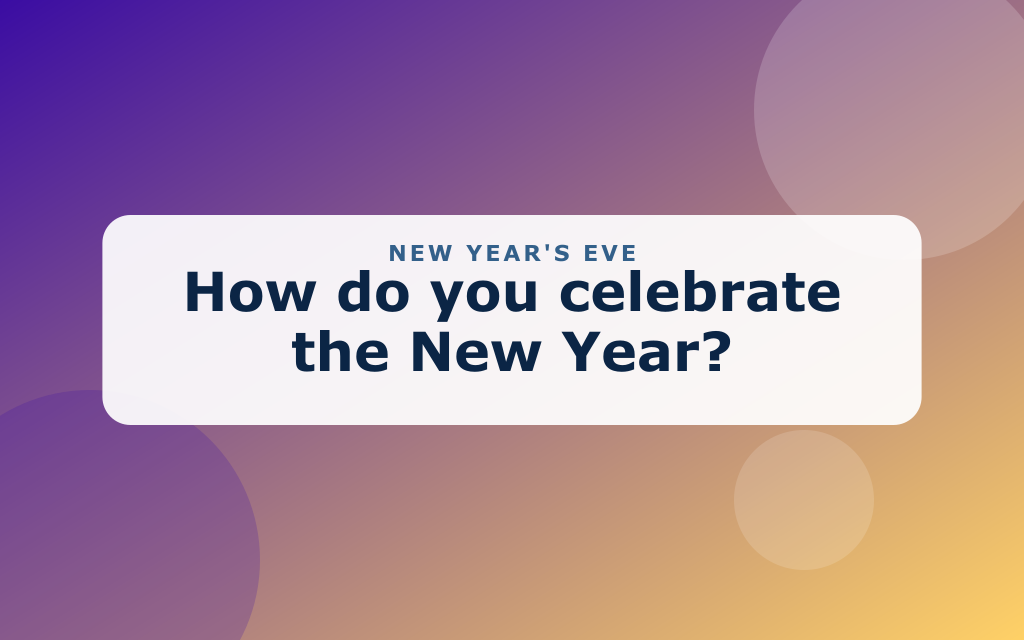 NEW YEAR'S EVE
How do you celebrate the New Year?